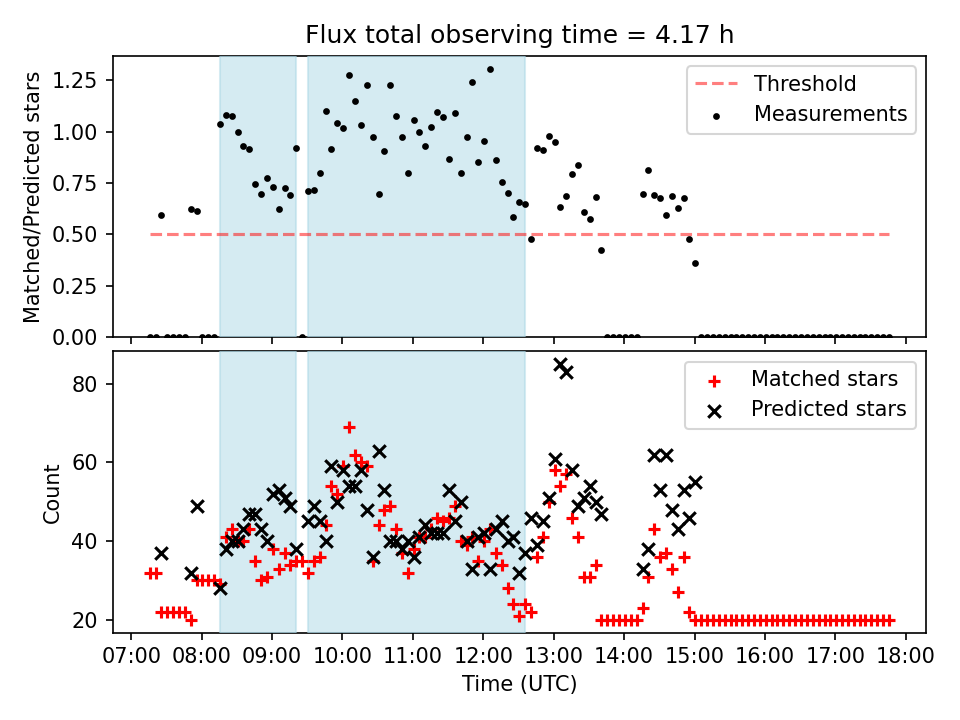 Flux total observing time = 4.17 h

Matched/Predicted stars

1.25
1.00
0.75
0.50
0.25
0.00

Threshold
Measurements

Count

80
60
40
20

Matched stars
Predicted stars

07:00 08:00 09:00 10:00 11:00 12:00 13:00 14:00 15:00 16:00 17:00 18:00

Time (UTC)